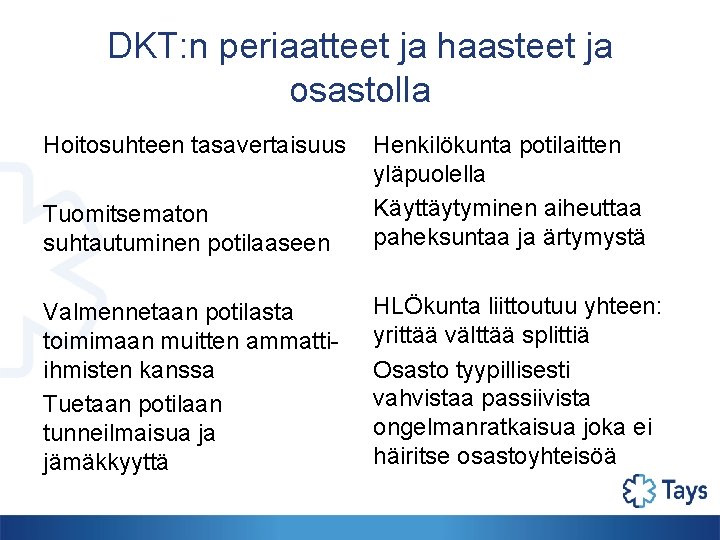 DKT:n periaatteet ja haasteet ja osastolla

Hoitosuhteen tasavertaisuus

Tuomitsematon suhtautuminen potilaaseen

Valmennetaan potilasta toimimaan muitten ammatti-ihmisten kanssa

Tuetaan potilaan tunneilmaisua ja jämäkkyyttä

Henkilökunta potilaitten yläpuolella

Käyttäytyminen aiheuttaa paheksuntaa ja ärtymystä

HLÖkunta liittoutuu yhteen: yrittää välttää splittiä

Osasto tyypillisesti vahvistaa passiivista ongelmanratkaisua joka ei häiritse osastoyhteisöä

Tays